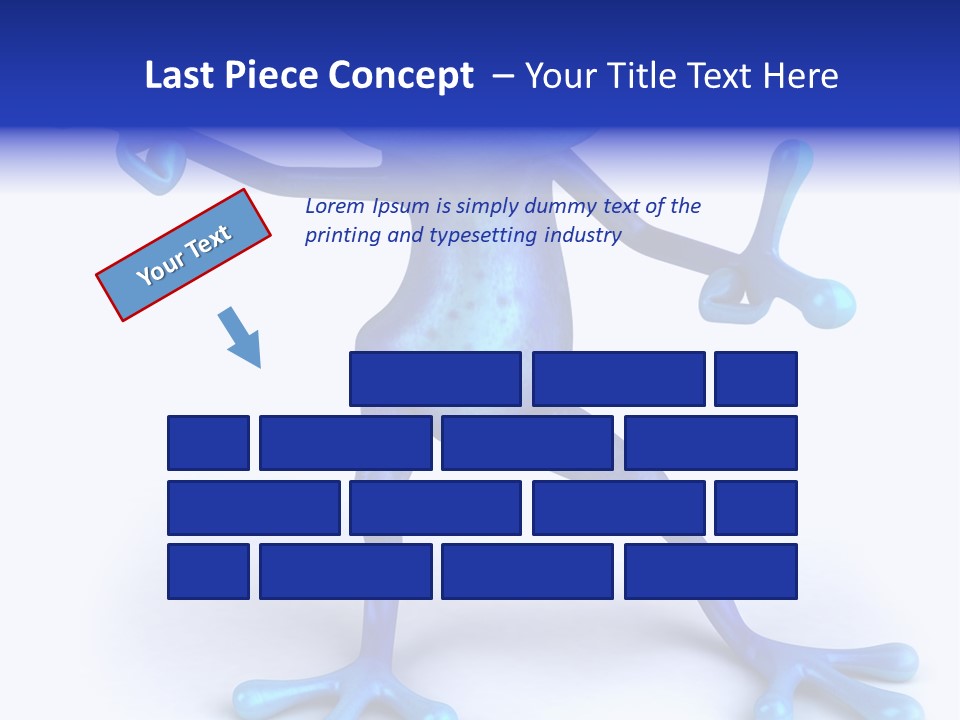 Last Piece Concept – Your Title Text Here

Your Text

Lorem Ipsum is simply dummy text of the printing and typesetting industry